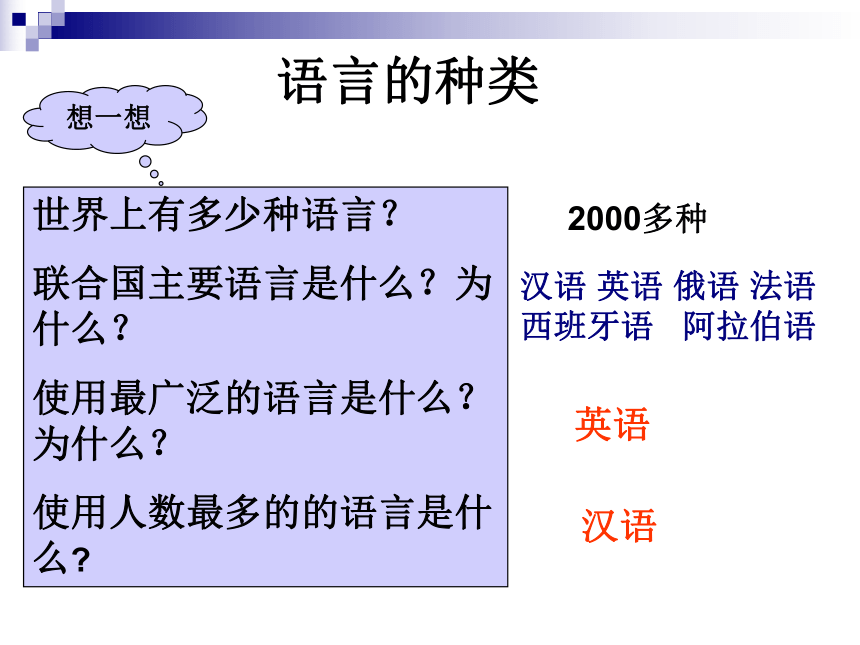 语言的种类

想一想

世界上有多少种语言？

联合国主要语言是什么？为什么？

使用最广泛的语言是什么？为什么？

使用人数最多的的语言是什么？

2000多种

汉语 英语 俄语 法语 西班牙语 阿拉伯语

英语

汉语